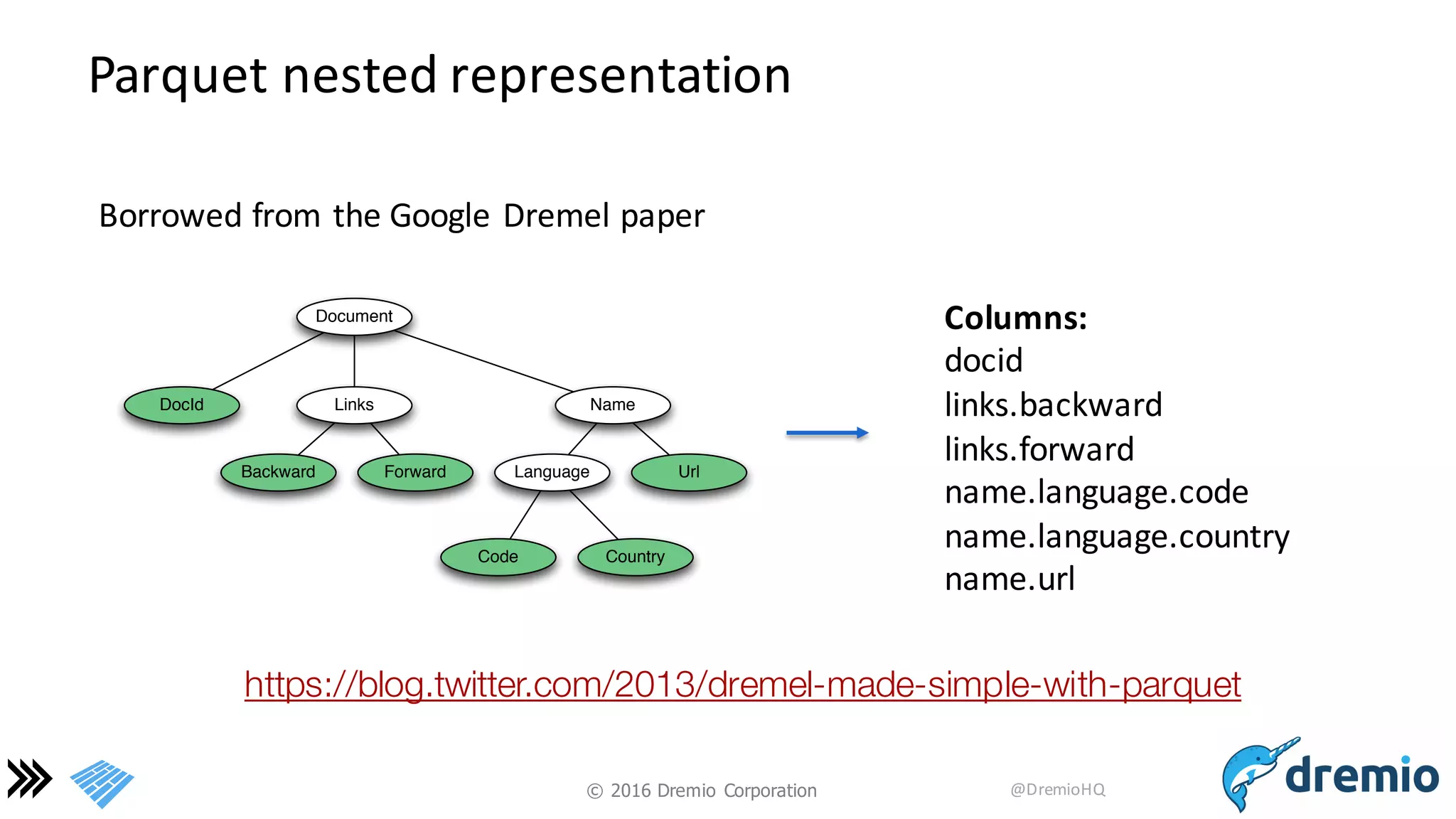 Parquet nested representation

Borrowed from the Google Dremel paper

Document

DocId

Links

Name

Backward

Forward

Language

Url

Code

Country

**Columns:**
docid
links.backward
links.forward
name.language.code
name.language.country
name.url

https://blog.twitter.com/2013/dremel-made-simple-with-parquet

© 2016 Dremio Corporation

@DremioHQ

dremio